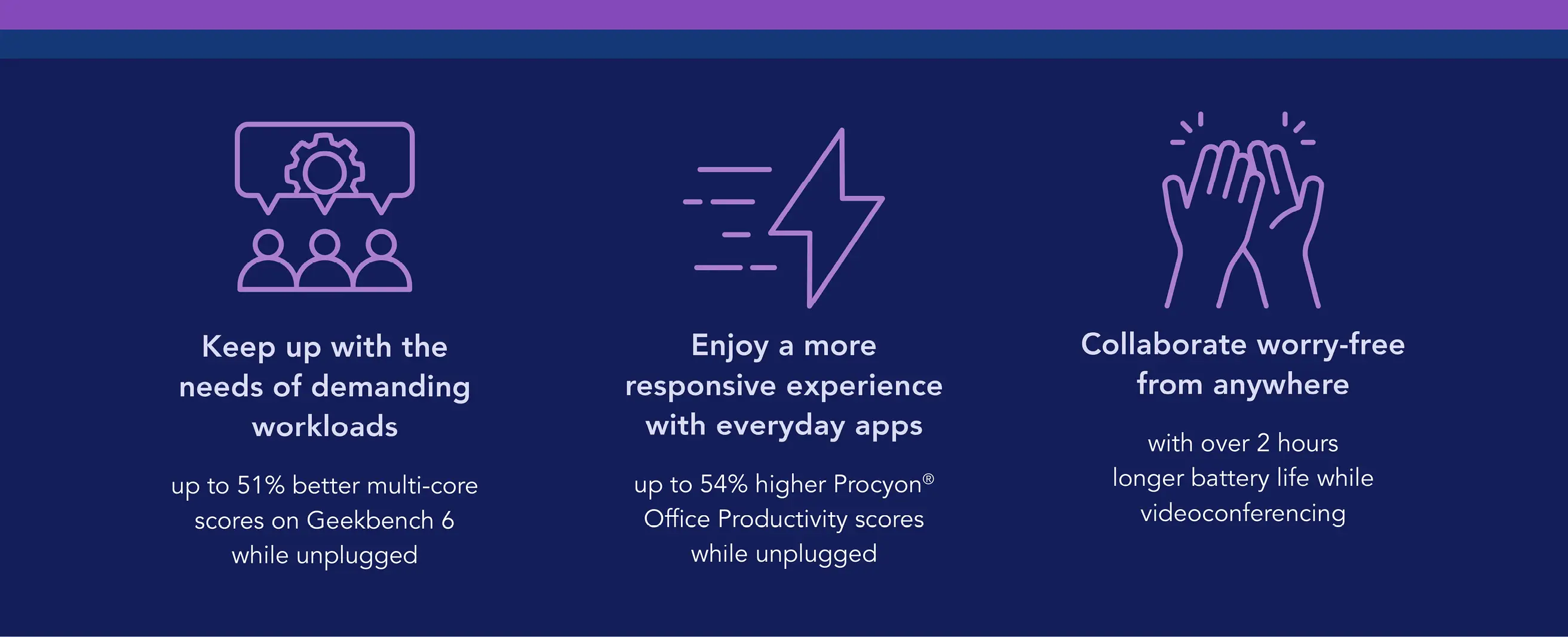 Keep up with the needs of demanding workloads

up to 51% better multi-core scores on Geekbench 6 while unplugged

Enjoy a more responsive experience with everyday apps

up to 54% higher Procyon® Office Productivity scores while unplugged

Collaborate worry-free from anywhere

with over 2 hours longer battery life while videoconferencing